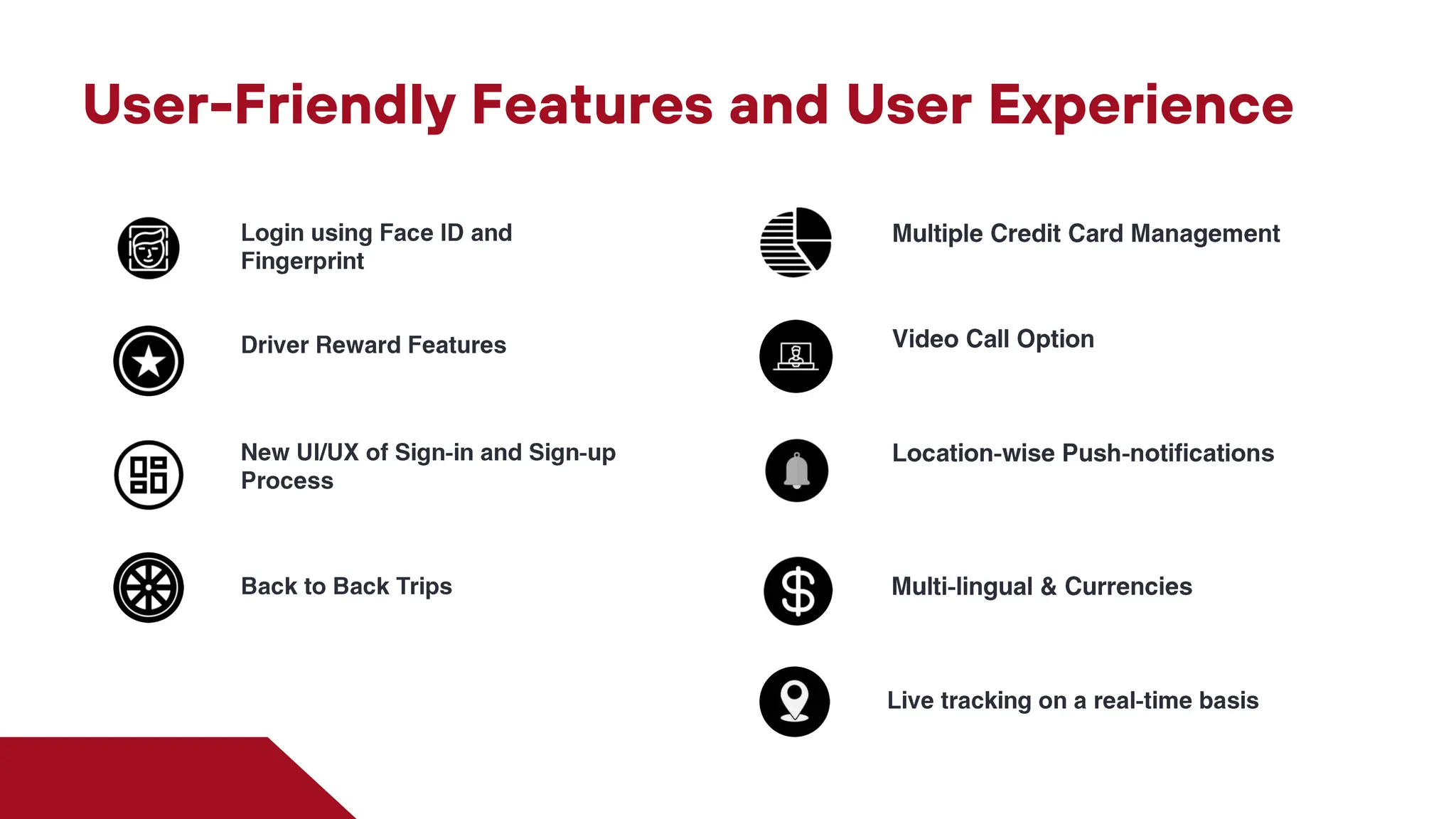 User-Friendly Features and User Experience

Login using Face ID and Fingerprint

Driver Reward Features

New UI/UX of Sign-in and Sign-up Process

Back to Back Trips

Multiple Credit Card Management

Video Call Option

Location-wise Push-notifications

Multi-lingual & Currencies

Live tracking on a real-time basis